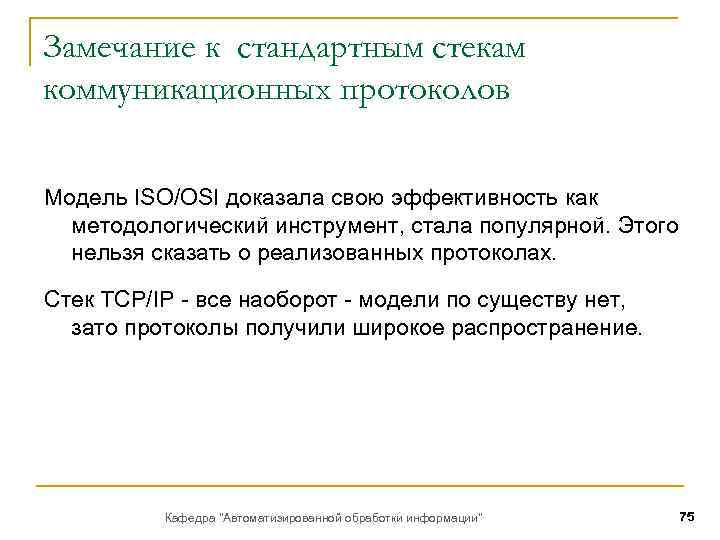 Замечание к стандартным стекам коммуникационных протоколов

Модель ISO/OSI доказала свою эффективность как методологический инструмент, стала популярной. Этого нельзя сказать о реализованных протоколах.

Стек TCP/IP - все наоборот - модели по существу нет, зато протоколы получили широкое распространение.

Кафедра "Автоматизированной обработки информации"

75